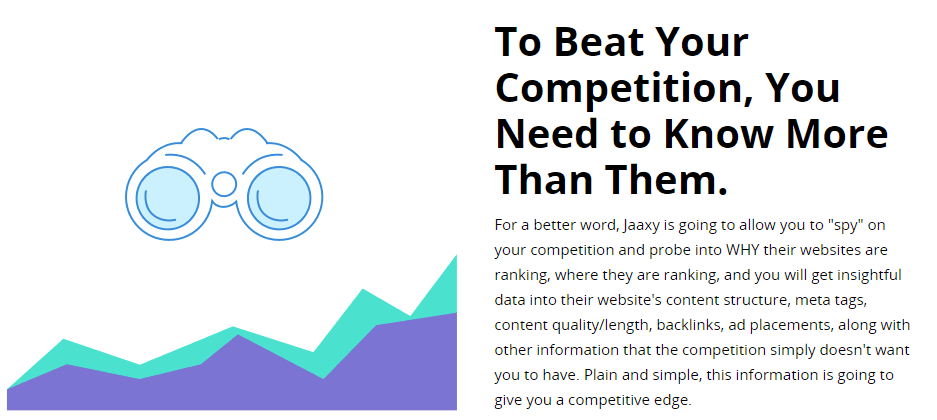 To Beat Your Competition, You Need to Know More Than Them.

For a better word, Jaaxy is going to allow you to "spy" on your competition and probe into WHY their websites are ranking, where they are ranking, and you will get insightful data into their website's content structure, meta tags, content quality/length, backlinks, ad placements, along with other information that the competition simply doesn't want you to have. Plain and simple, this information is going to give you a competitive edge.